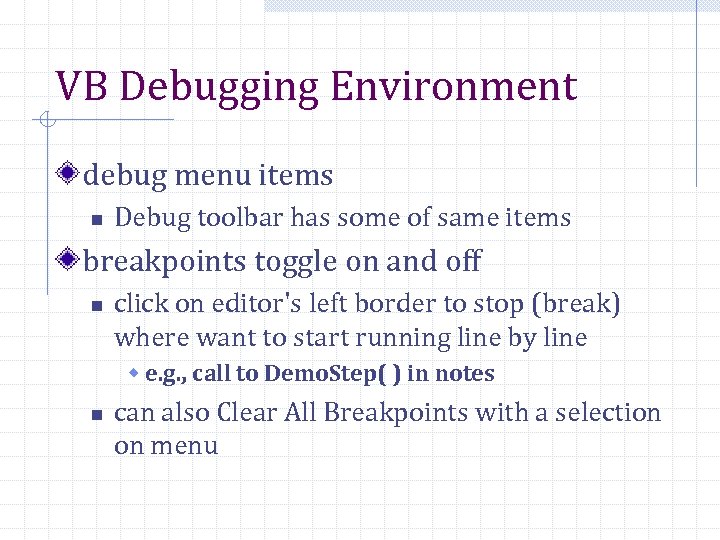 VB Debugging Environment

debug menu items

Debug toolbar has some of same items

breakpoints toggle on and off

click on editor's left border to stop (break) where want to start running line by line

e.g., call to DemoStep( ) in notes

can also Clear All Breakpoints with a selection on menu